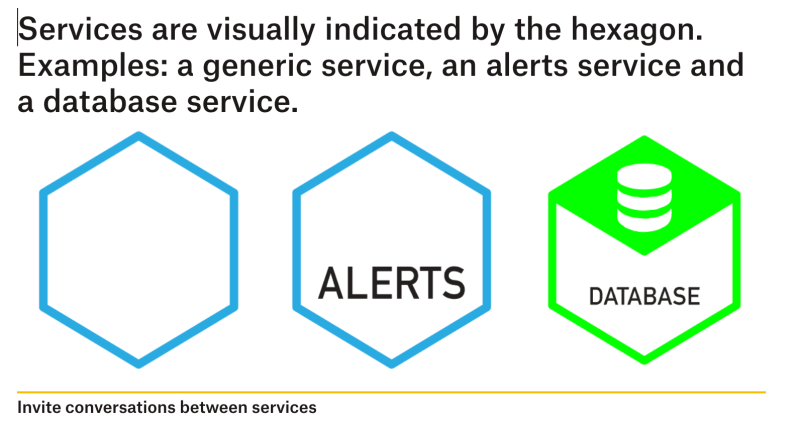 Services are visually indicated by the hexagon. Examples: a generic service, an alerts service and a database service.

ALERTS

DATABASE

Invite conversations between services